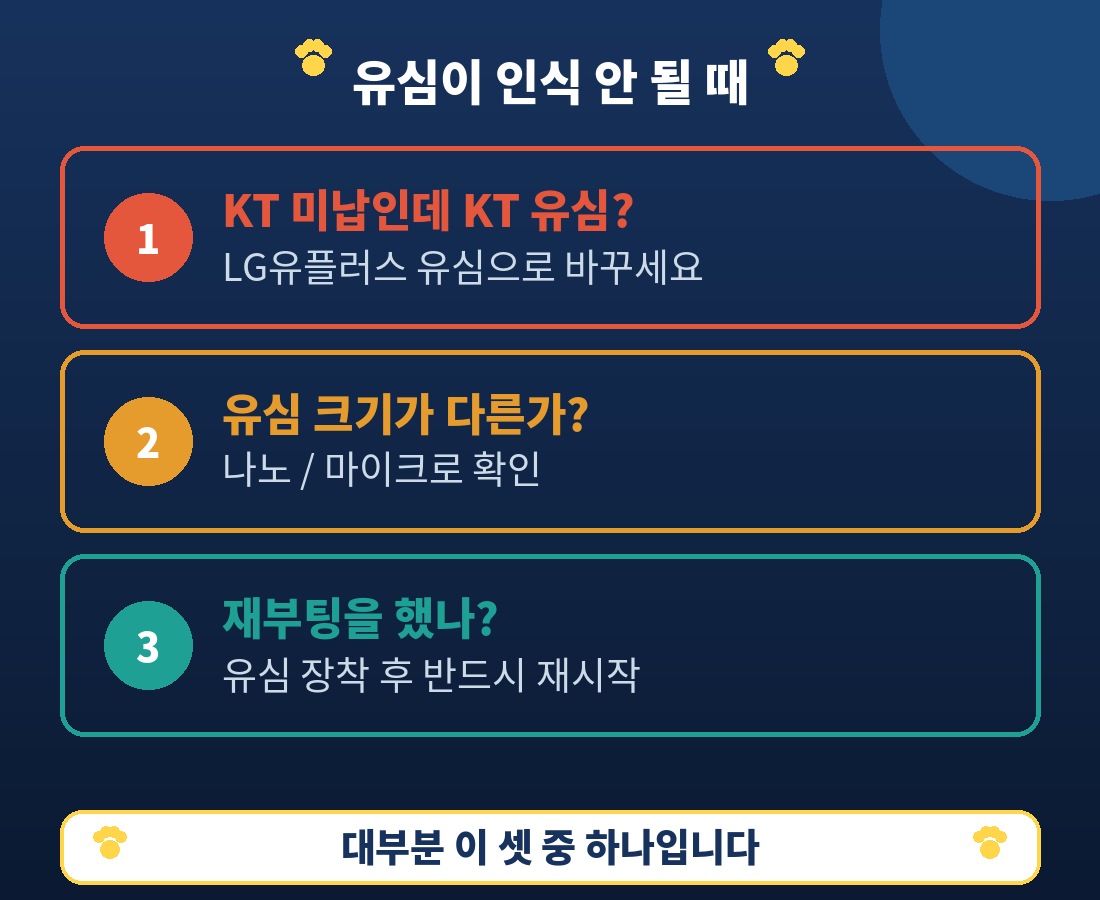 유심이 인식 안 될 때

1
KT 미납인데 KT 유심?
LG유플러스 유심으로 바꾸세요

2
유심 크기가 다른가?
나노 / 마이크로 확인

3
재부팅을 했나?
유심 장착 후 반드시 재시작

대부분 이 셋 중 하나입니다